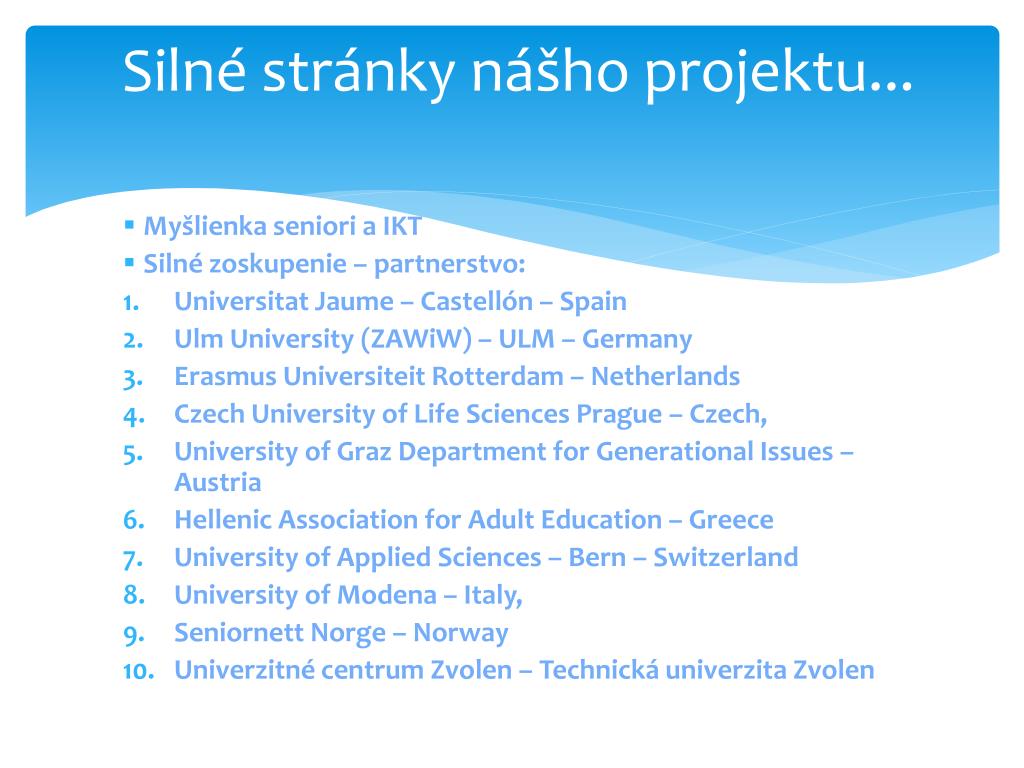 Silné stránky nášho projektu...

▪ Myšlienka seniori a IKT
▪ Silné zoskupenie – partnerstvo:

1. Universitat Jaume – Castellón – Spain
2. Ulm University (ZAWiW) – ULM – Germany
3. Erasmus Universiteit Rotterdam – Netherlands
4. Czech University of Life Sciences Prague – Czech,
5. University of Graz Department for Generational Issues – Austria
6. Hellenic Association for Adult Education – Greece
7. University of Applied Sciences – Bern – Switzerland
8. University of Modena – Italy,
9. Seniornett Norge – Norway
10. Univerzitné centrum Zvolen – Technická univerzita Zvolen